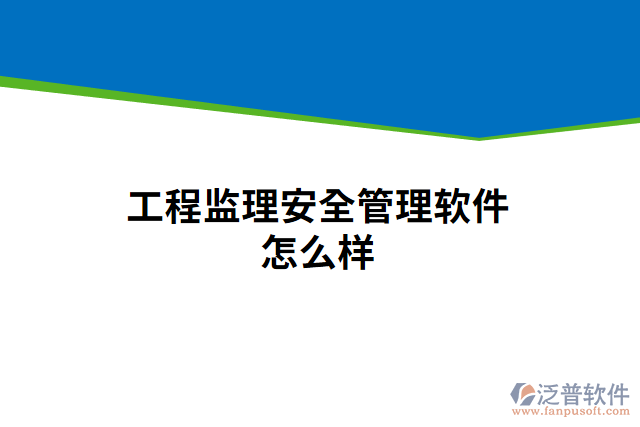 工程监理安全管理软件怎么样

泛普软件
www.fanpusoft.com